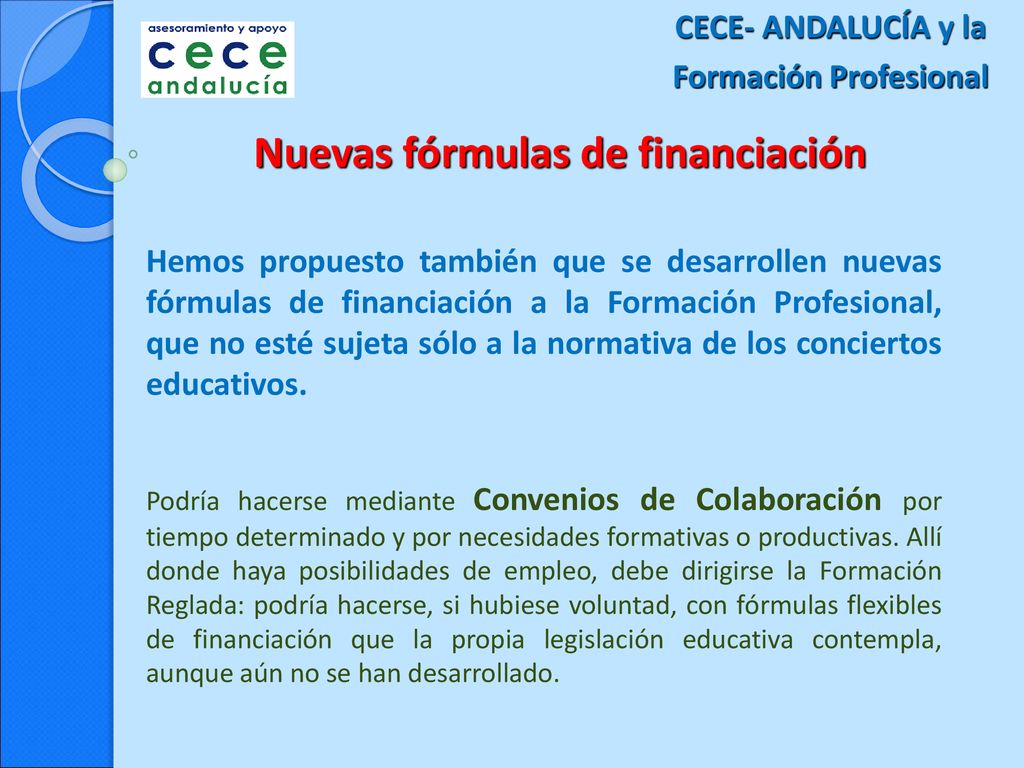 asesoramiento y apoyo
cece
andalucía

CECE- ANDALUCÍA y la Formación Profesional

Nuevas fórmulas de financiación

Hemos propuesto también que se desarrollen nuevas fórmulas de financiación a la Formación Profesional, que no esté sujeta sólo a la normativa de los conciertos educativos.

Podría hacerse mediante Convenios de Colaboración por tiempo determinado y por necesidades formativas o productivas. Allí donde haya posibilidades de empleo, debe dirigirse la Formación Reglada: podría hacerse, si hubiese voluntad, con fórmulas flexibles de financiación que la propia legislación educativa contempla, aunque aún no se han desarrollado.